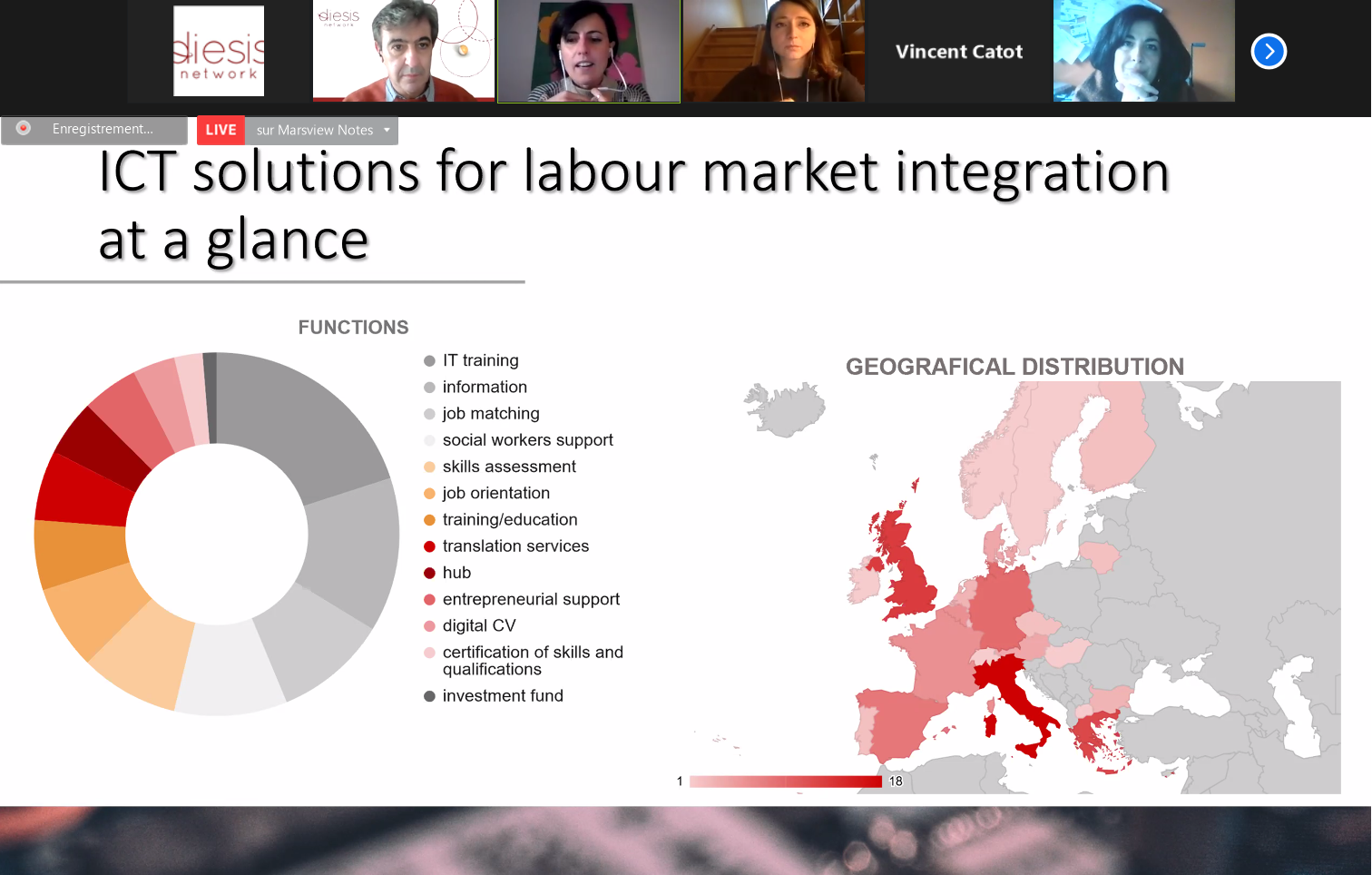 diesis network

diesis network

Vincent Catot

Enregistrement...

LIVE

sur Marsview Notes

ICT solutions for labour market integration at a glance

FUNCTIONS

IT training
information
job matching
social workers support
skills assessment
job orientation
training/education
translation services
hub
entrepreneurial support
digital CV
certification of skills and qualifications
investment fund

GEOGRAFICAL DISTRIBUTION

1

18